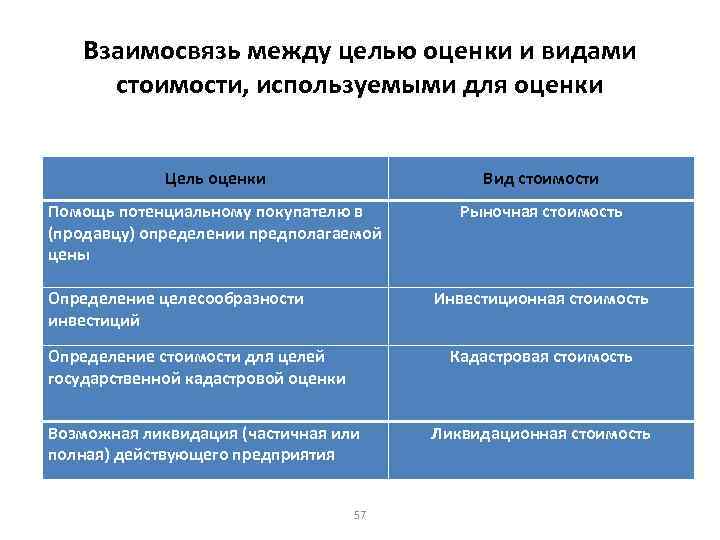 Взаимосвязь между целью оценки и видами стоимости, используемыми для оценки

| Цель оценки | Вид стоимости |
|---|---|
| Помощь потенциальному покупателю в (продавцу) определении предполагаемой цены | Рыночная стоимость |
| Определение целесообразности инвестиций | Инвестиционная стоимость |
| Определение стоимости для целей государственной кадастровой оценки | Кадастровая стоимость |
| Возможная ликвидация (частичная или полная) действующего предприятия | Ликвидационная стоимость |

57